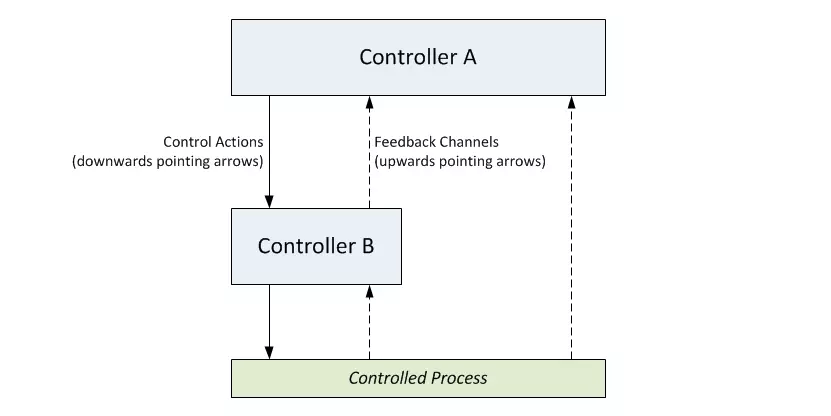 Controller A

Control Actions
(downwards pointing arrows)

Feedback Channels
(upwards pointing arrows)

Controller B

Controlled Process